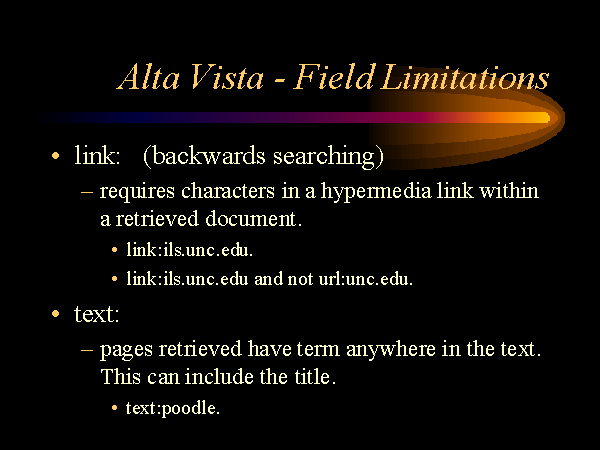 Alta Vista - Field Limitations

• link: (backwards searching)

– requires characters in a hypermedia link within a retrieved document.

• link:ils.unc.edu.

• link:ils.unc.edu and not url:unc.edu.

• text:

– pages retrieved have term anywhere in the text. This can include the title.

• text:poodle.